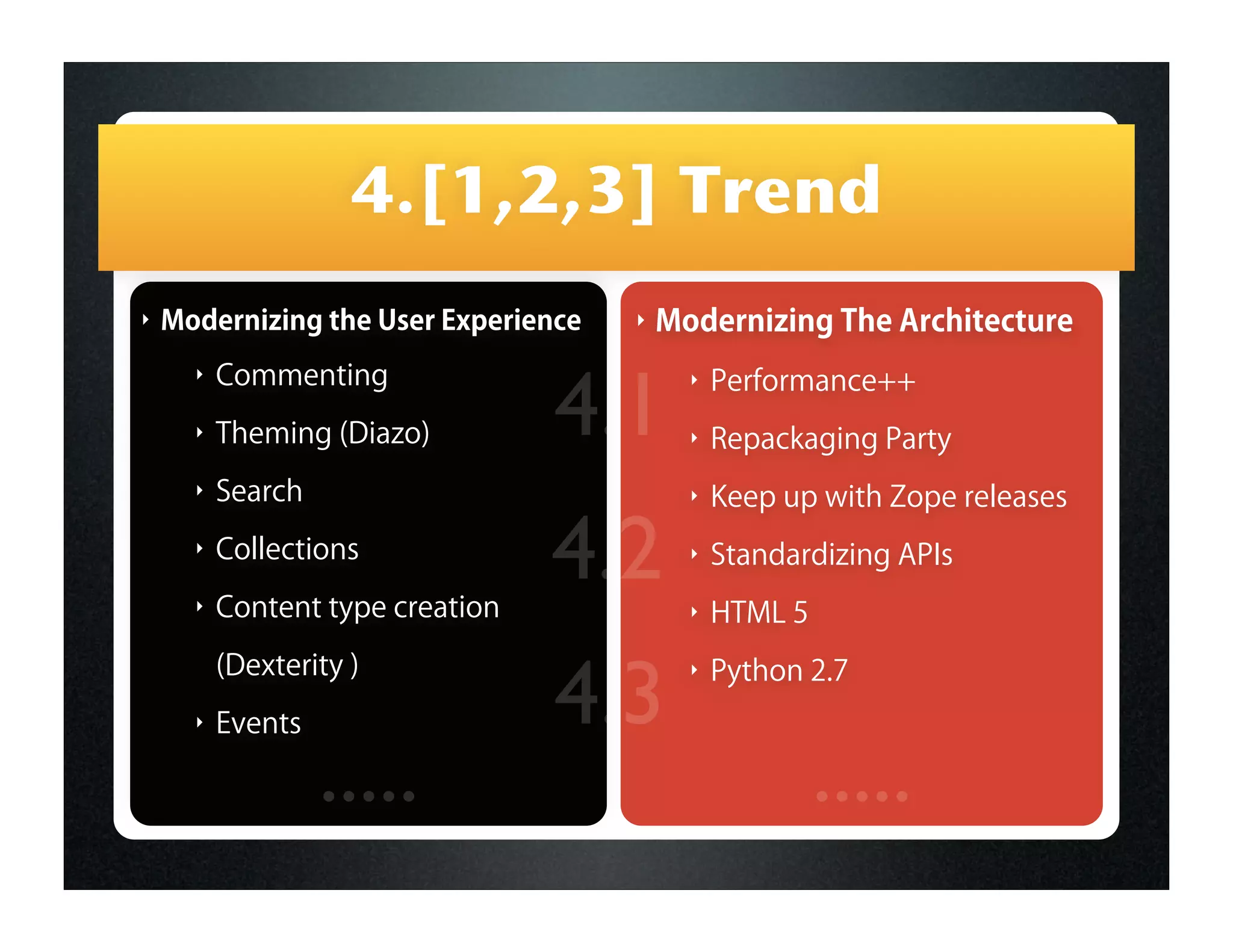 4.[1,2,3] Trend

Modernizing the User Experience

Commenting

Theming (Diazo)

Search

Collections

Content type creation (Dexterity )

Events

4.1

4.2

4.3

Modernizing The Architecture

Performance++

Repackaging Party

Keep up with Zope releases

Standardizing APIs

HTML 5

Python 2.7